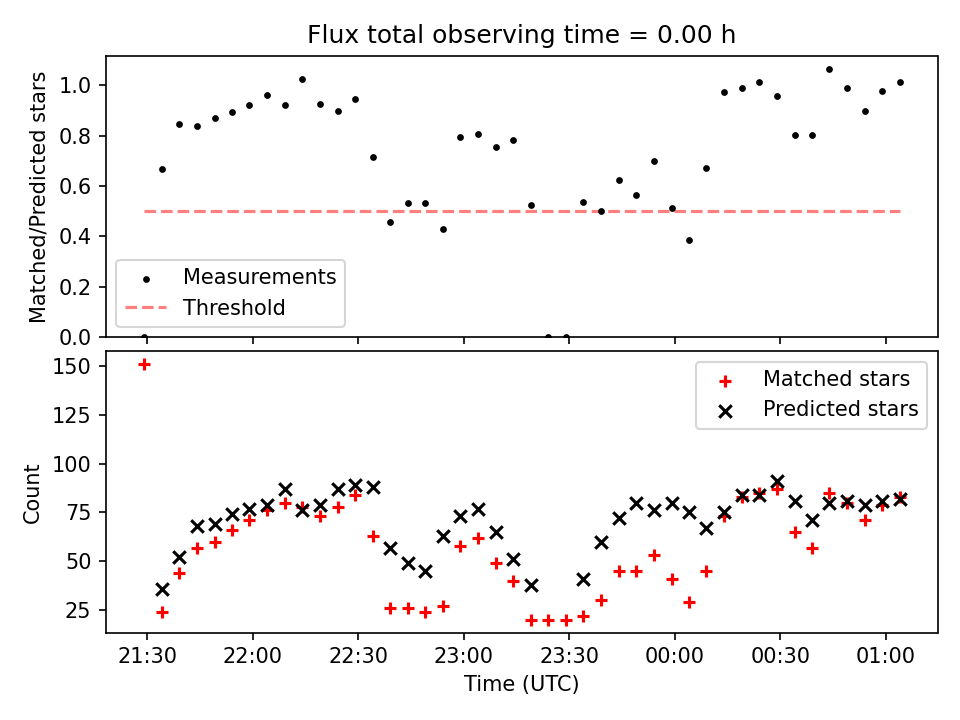 Flux total observing time = 0.00 h

Matched/Predicted stars

1.0
0.8
0.6
0.4
0.2
0.0

Measurements
Threshold

Count

150
125
100
75
50
25

Matched stars
Predicted stars

21:30
22:00
22:30
23:00
23:30
00:00
00:30
01:00

Time (UTC)